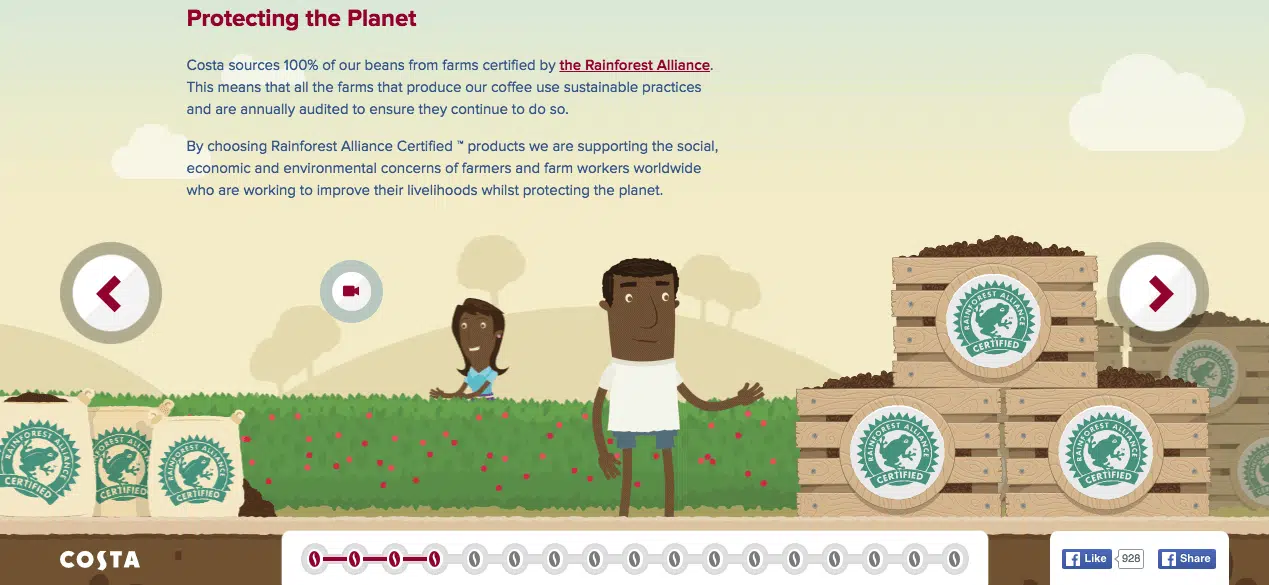 Protecting the Planet

Costa sources 100% of our beans from farms certified by the Rainforest Alliance. This means that all the farms that produce our coffee use sustainable practices and are annually audited to ensure they continue to do so.

By choosing Rainforest Alliance Certified ™ products we are supporting the social, economic and environmental concerns of farmers and farm workers worldwide who are working to improve their livelihoods whilst protecting the planet.

RAINFOREST ALLIANCE CERTIFIED

RAINFOREST ALLIANCE CERTIFIED

RAINFOREST ALLIANCE CERTIFIED

RAINFOREST ALLIANCE CERTIFIED

RAINFOREST ALLIANCE CERTIFIED

RAINFOREST ALLIANCE CERTIFIED

COSTA

Like 928

Share